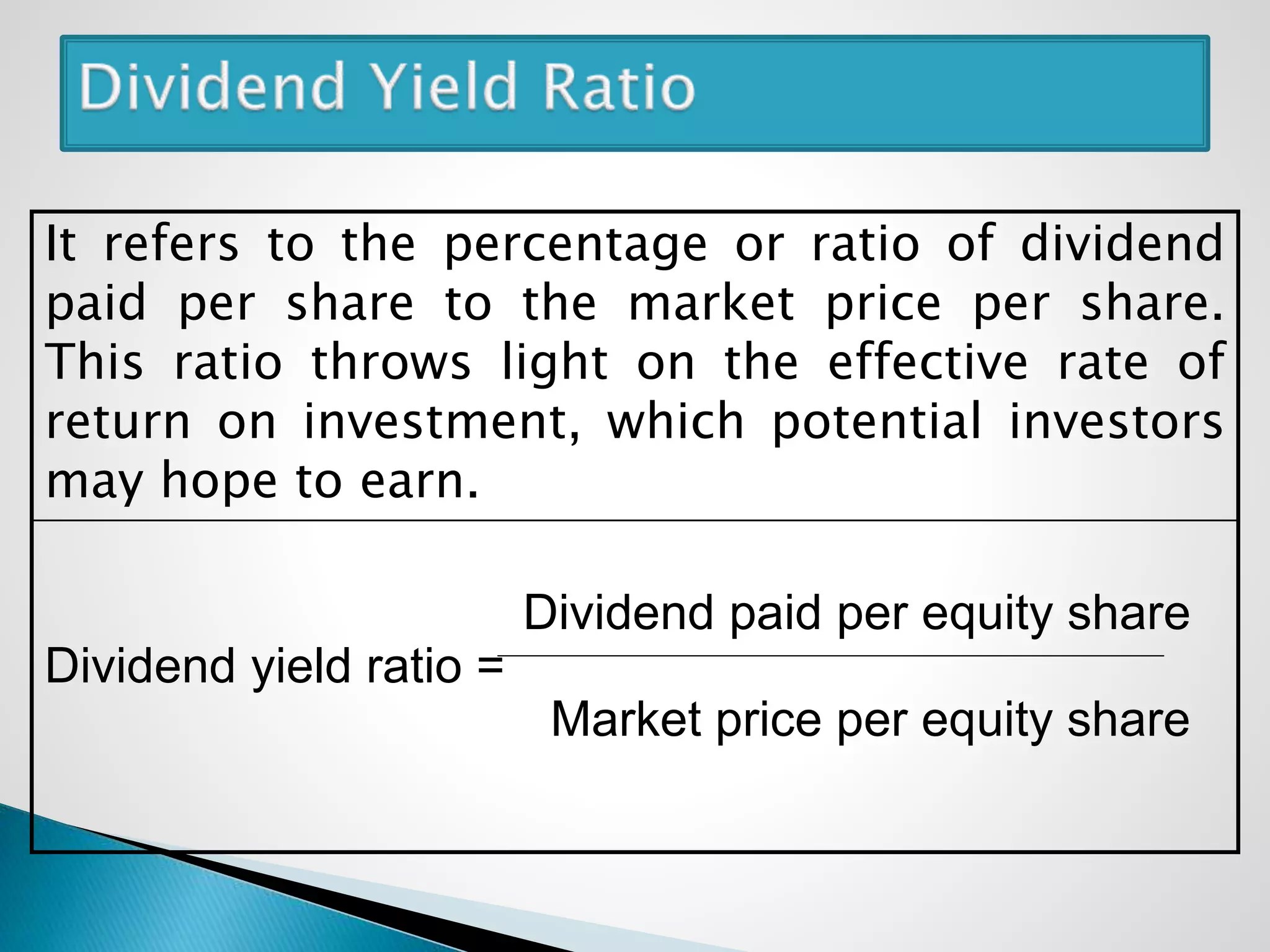 Dividend Yield Ratio

It refers to the percentage or ratio of dividend paid per share to the market price per share. This ratio throws light on the effective rate of return on investment, which potential investors may hope to earn.

Dividend yield ratio = $\frac{\text{Dividend paid per equity share}}{\text{Market price per equity share}}$